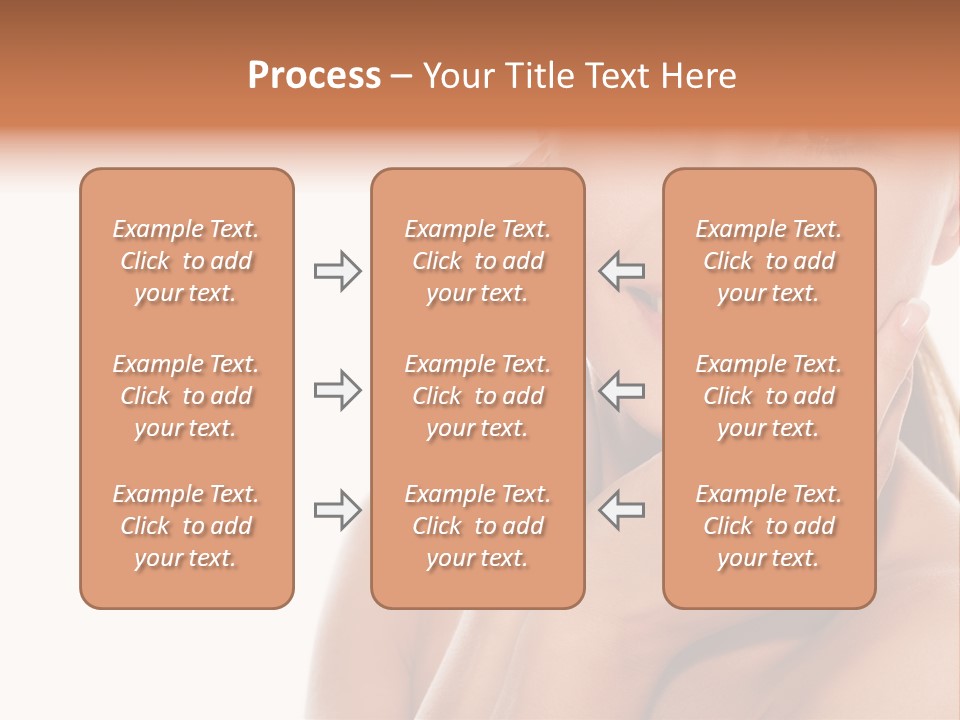 Process – Your Title Text Here

Example Text. Click to add your text.

Example Text. Click to add your text.

Example Text. Click to add your text.

Example Text. Click to add your text.

Example Text. Click to add your text.

Example Text. Click to add your text.

Example Text. Click to add your text.

Example Text. Click to add your text.

Example Text. Click to add your text.